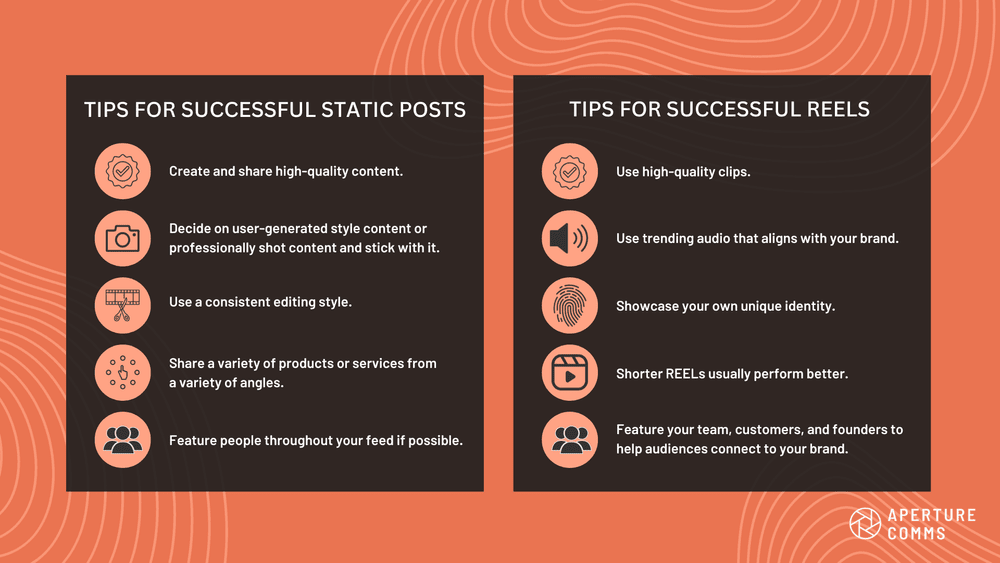 TIPS FOR SUCCESSFUL STATIC POSTS

Create and share high-quality content.

Decide on user-generated style content or professionally shot content and stick with it.

Use a consistent editing style.

Share a variety of products or services from a variety of angles.

Feature people throughout your feed if possible.

TIPS FOR SUCCESSFUL REELS

Use high-quality clips.

Use trending audio that aligns with your brand.

Showcase your own unique identity.

Shorter REELs usually perform better.

Feature your team, customers, and founders to help audiences connect to your brand.

APERTURE COMMS